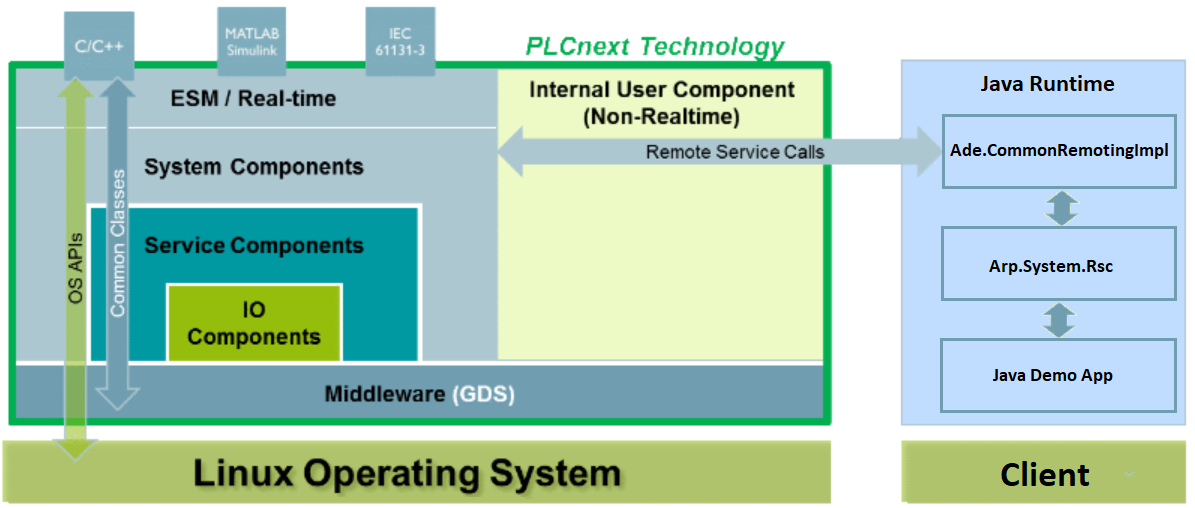 C/C++

MATLAB Simulink

IEC 61131-3

PLCnext Technology

ESM / Real-time

Internal User Component (Non-Realtime)

System Components

Remote Service Calls

Service Components

IO Components

OS APIs

Common Classes

Middleware (GDS)

Linux Operating System

Java Runtime

Ade.CommonRemotingImpl

Arp.System.Rsc

Java Demo App

Client